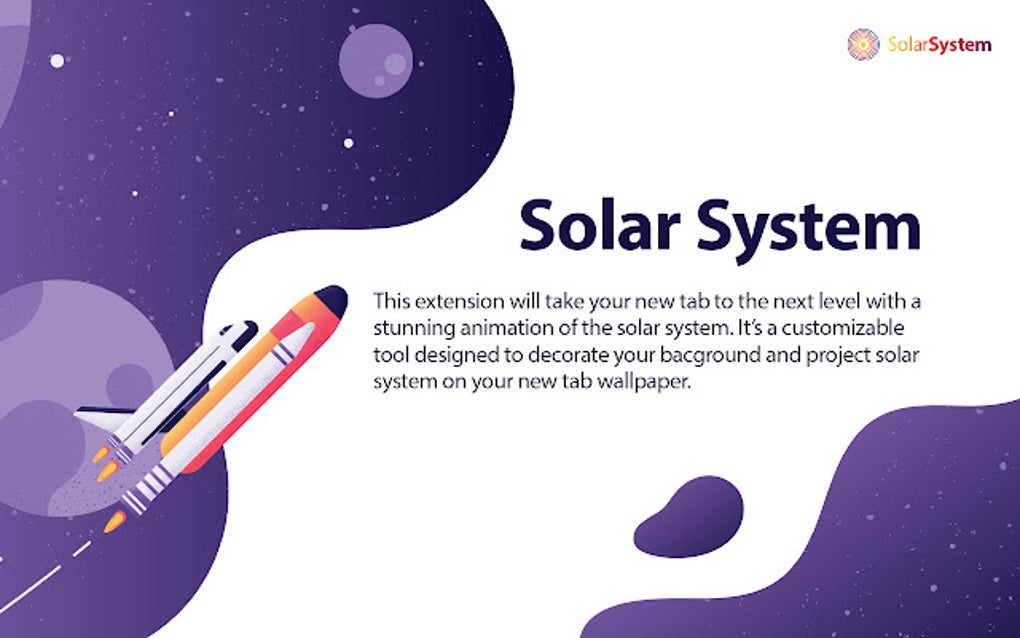 SolarSystem

Solar System

This extension will take your new tab to the next level with a stunning animation of the solar system. It's a customizable tool designed to decorate your bacground and project solar system on your new tab wallpaper.